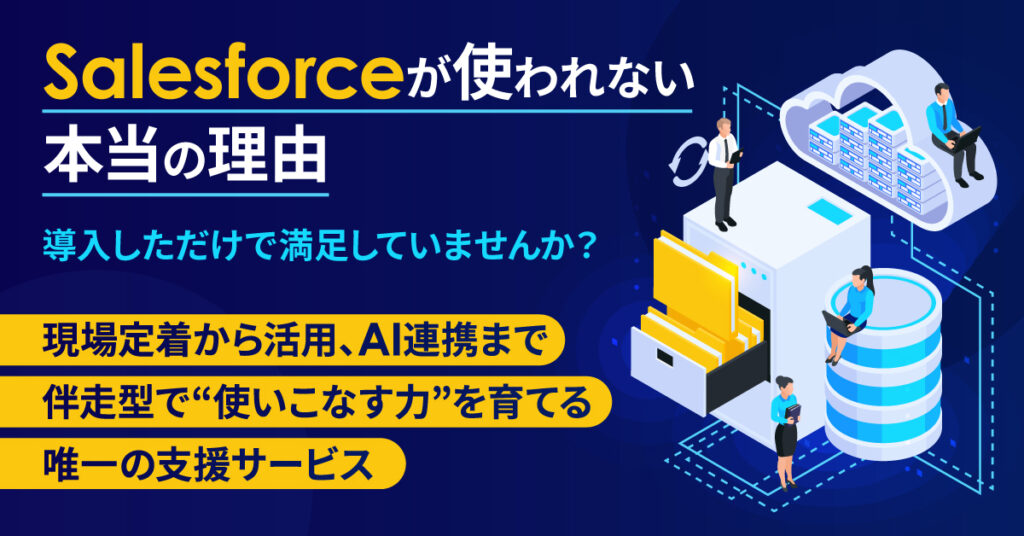 Salesforceが使われない
本当の理由

導入しただけで満足していませんか？

現場定着から活用、AI連携まで
伴走型で“使いこなす力”を育てる
唯一の支援サービス